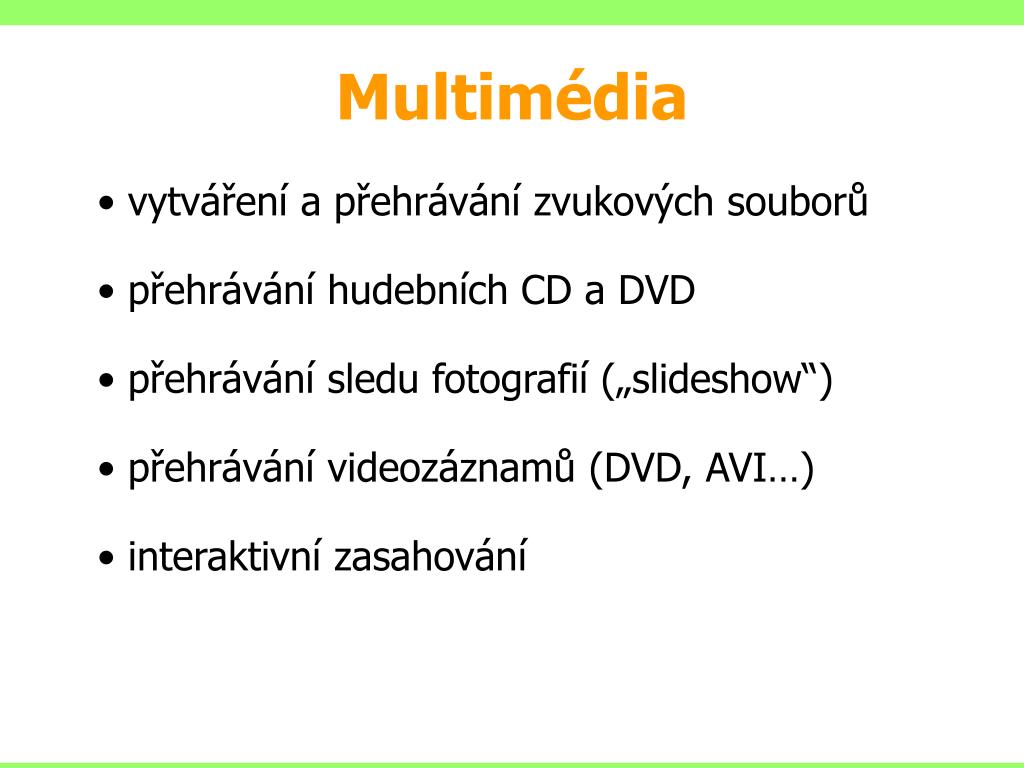 Multimédia

• vytváření a přehrávání zvukových souborů

• přehrávání hudebních CD a DVD

• přehrávání sledu fotografií („slideshow“)

• přehrávání videozáznamů (DVD, AVI…)

• interaktivní zasahování